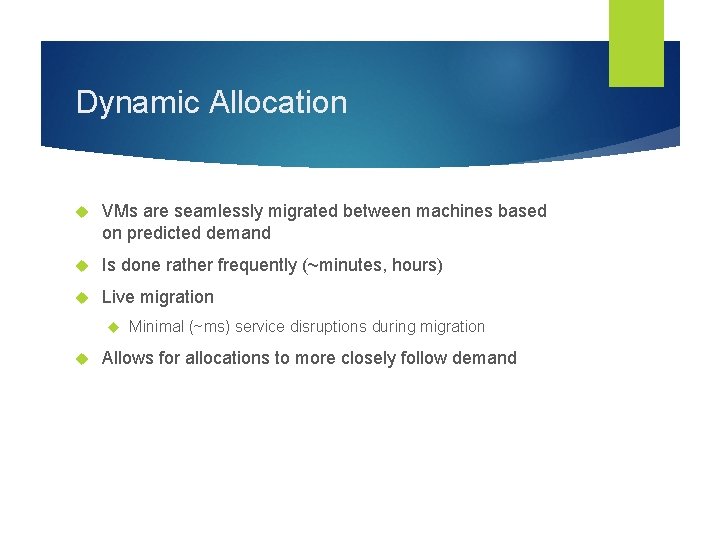 Dynamic Allocation

VMs are seamlessly migrated between machines based on predicted demand

Is done rather frequently (~minutes, hours)

Live migration

Minimal (~ms) service disruptions during migration

Allows for allocations to more closely follow demand